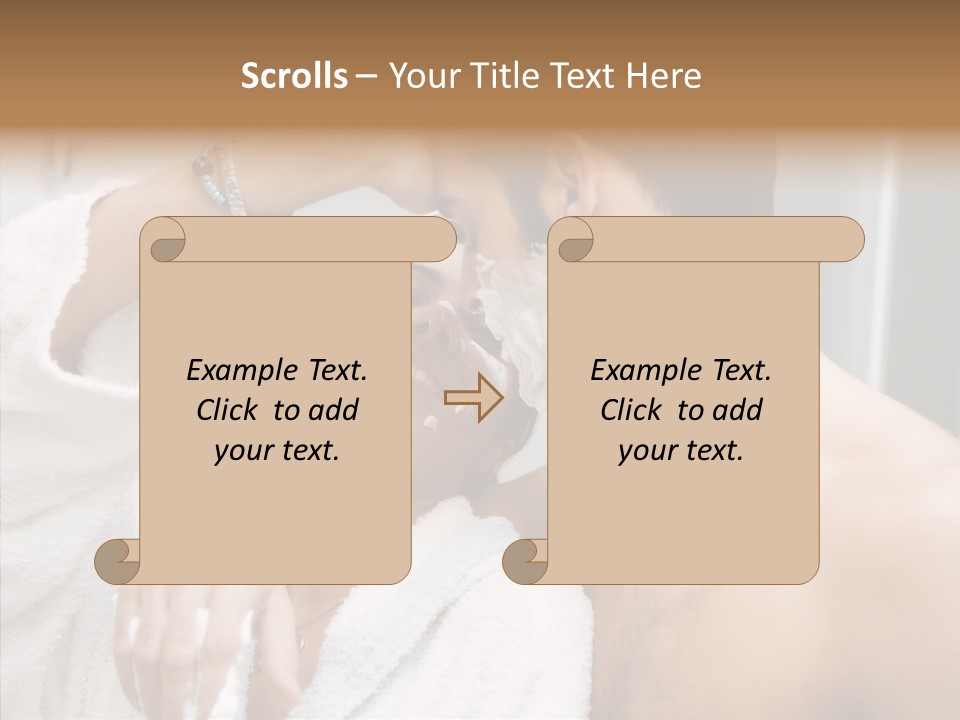 Scrolls – Your Title Text Here

Example Text. Click to add your text.

Example Text. Click to add your text.